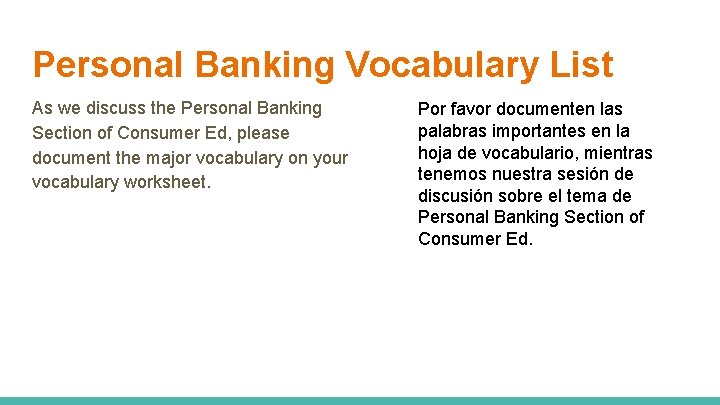 Personal Banking Vocabulary List

As we discuss the Personal Banking Section of Consumer Ed, please document the major vocabulary on your vocabulary worksheet.

Por favor documenten las palabras importantes en la hoja de vocabulario, mientras tenemos nuestra sesión de discusión sobre el tema de Personal Banking Section of Consumer Ed.